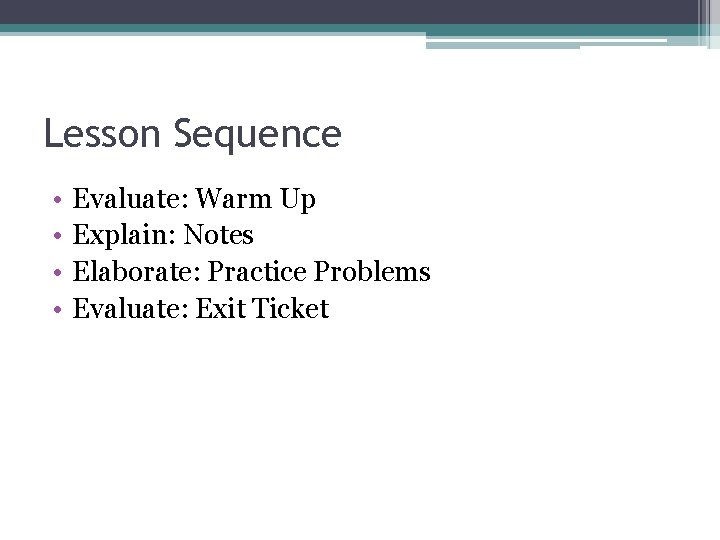 Lesson Sequence

• Evaluate: Warm Up
• Explain: Notes
• Elaborate: Practice Problems
• Evaluate: Exit Ticket